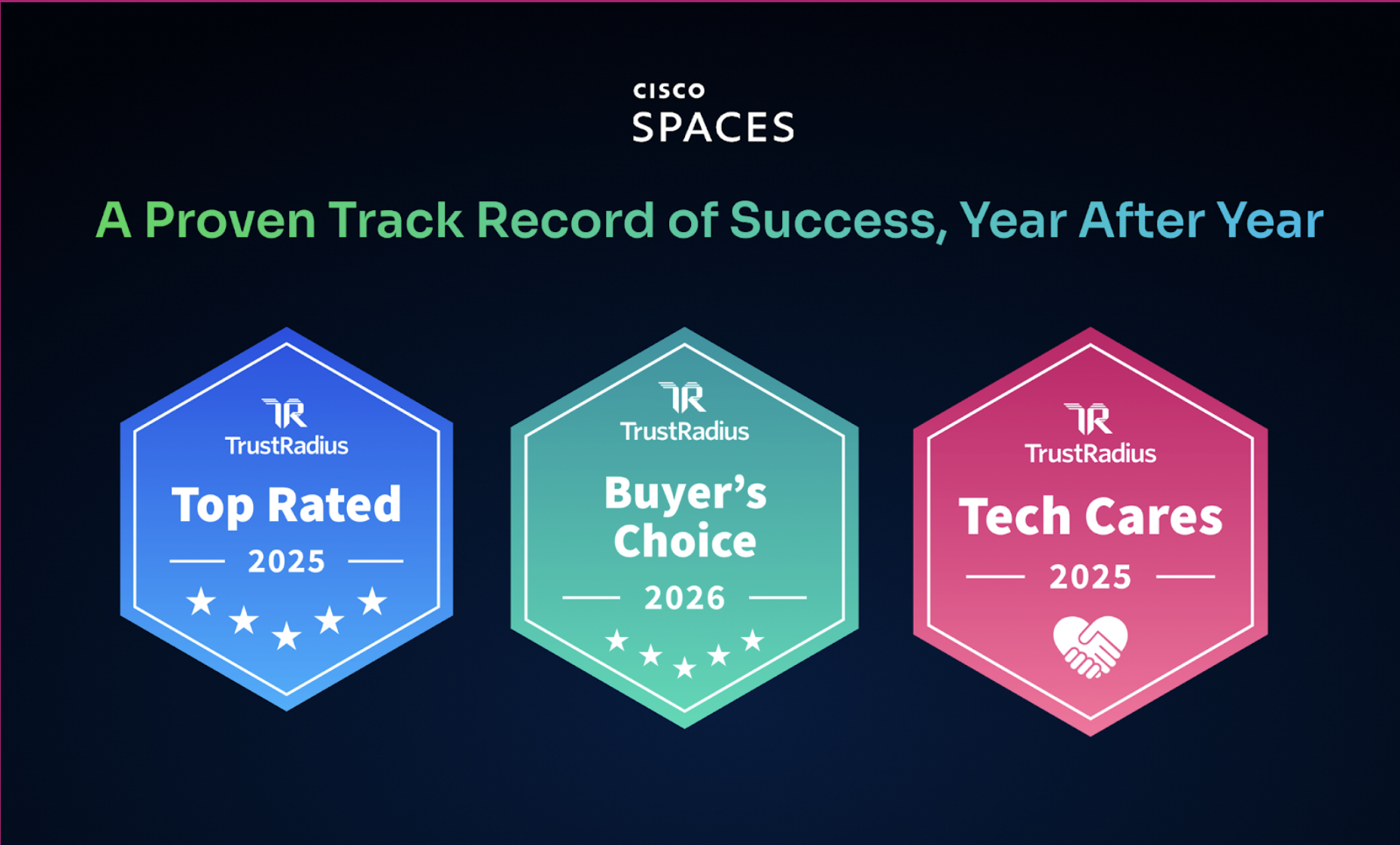 CISCO
SPACES

A Proven Track Record of Success, Year After Year

TR
TrustRadius
Top Rated
2025

TR
TrustRadius
Buyer's Choice
2026

TR
TrustRadius
Tech Cares
2025